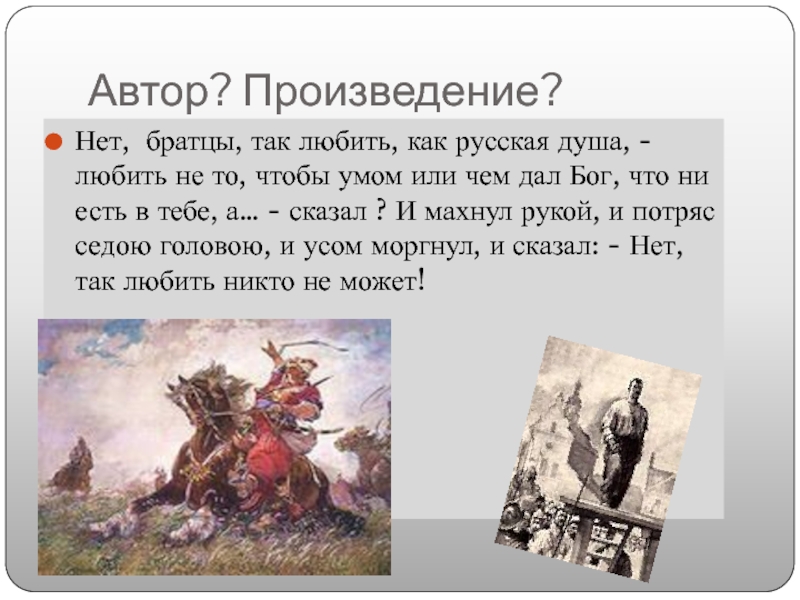 Автор? Произведение?

Нет, братцы, так любить, как русская душа, - любить не то, чтобы умом или чем дал Бог, что ни есть в тебе, а… - сказал ? И махнул рукой, и потряс седою головою, и усом моргнул, и сказал: - Нет, так любить никто не может!